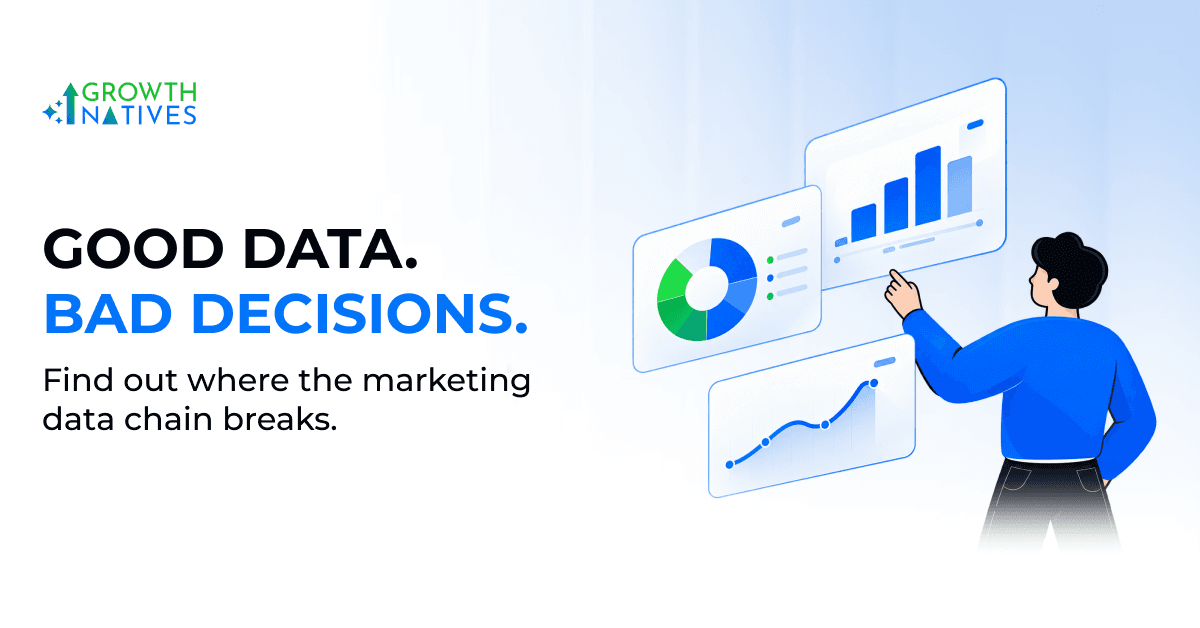 GROWTH
NATIVES

GOOD DATA.
BAD DECISIONS.

Find out where the marketing data chain breaks.